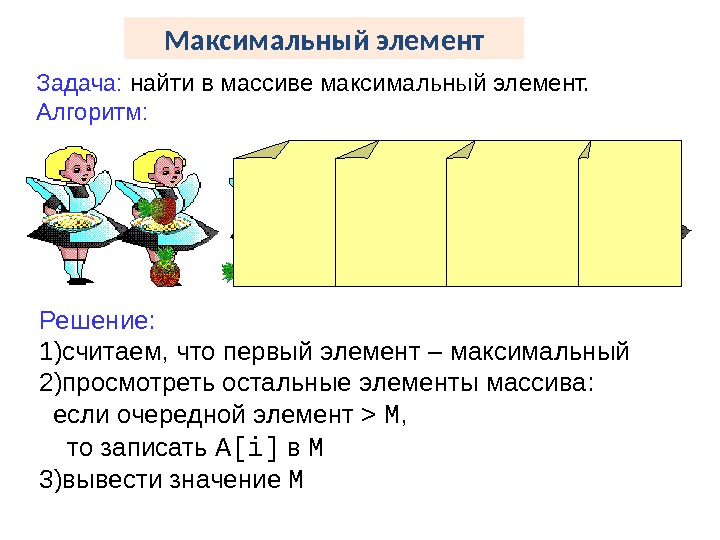 Максимальный элемент

Задача: найти в массиве максимальный элемент.
Алгоритм:

Решение:
1)считаем, что первый элемент – максимальный
2)просмотреть остальные элементы массива:
если очередной элемент > M,
то записать A[i] в M
3)вывести значение M